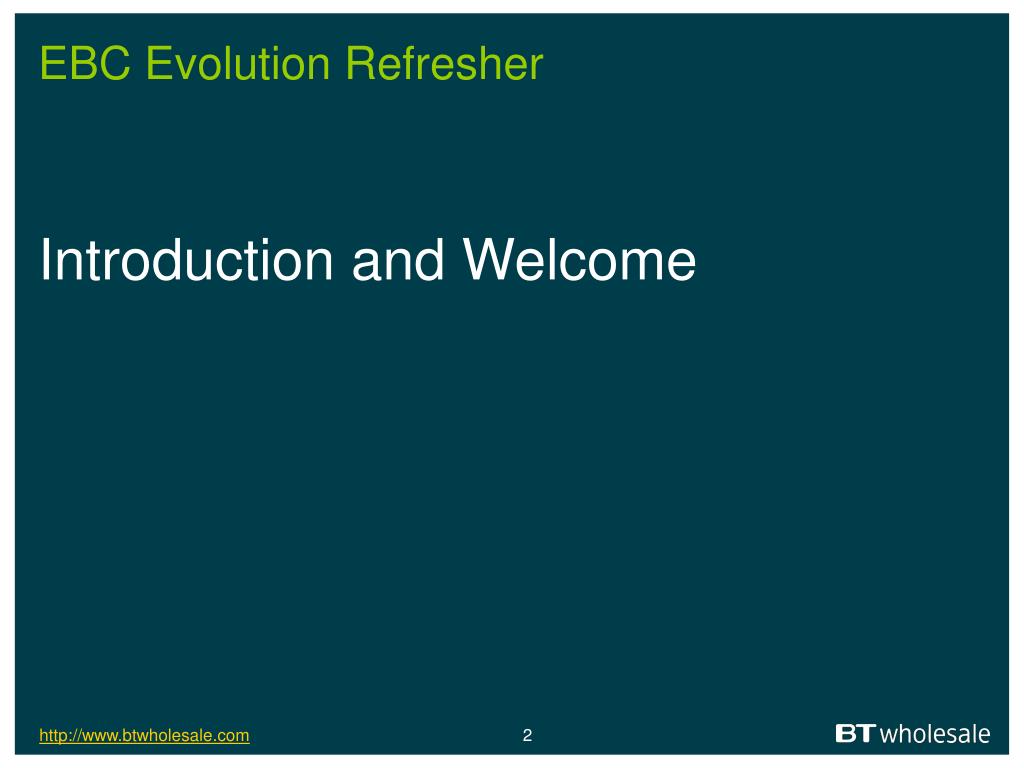 EBC Evolution Refresher

Introduction and Welcome

http://www.btwholesale.com

2

BT wholesale